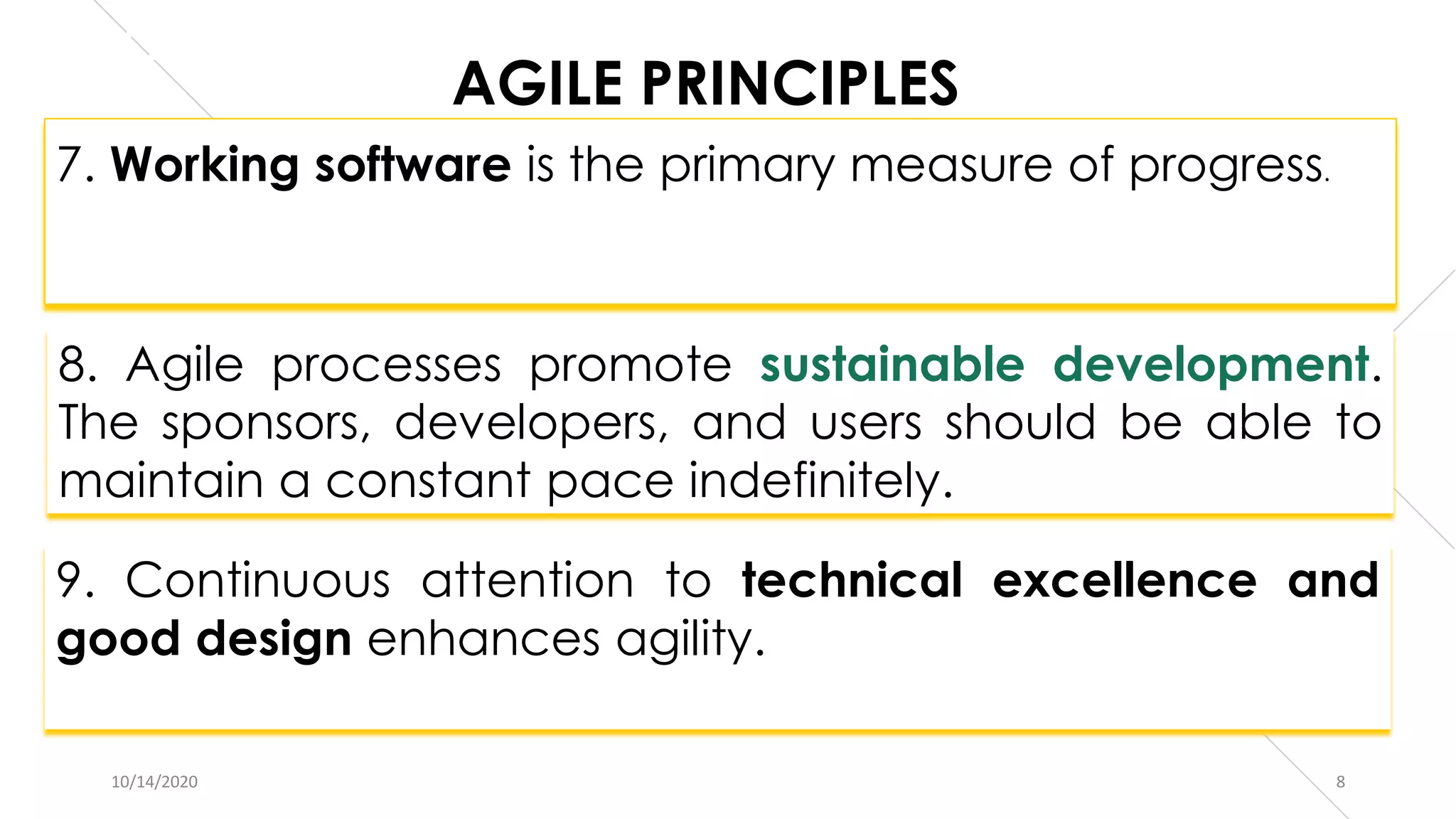 AGILE PRINCIPLES

7. Working software is the primary measure of progress.

8. Agile processes promote sustainable development. The sponsors, developers, and users should be able to maintain a constant pace indefinitely.

9. Continuous attention to technical excellence and good design enhances agility.

10/14/2020

8